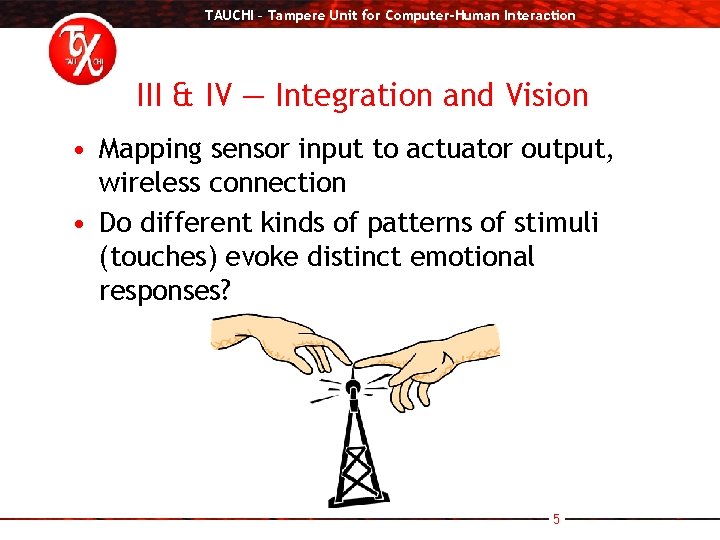 TAUCHI – Tampere Unit for Computer-Human Interaction

TAU CHI

III & IV — Integration and Vision

• Mapping sensor input to actuator output, wireless connection
• Do different kinds of patterns of stimuli (touches) evoke distinct emotional responses?

5